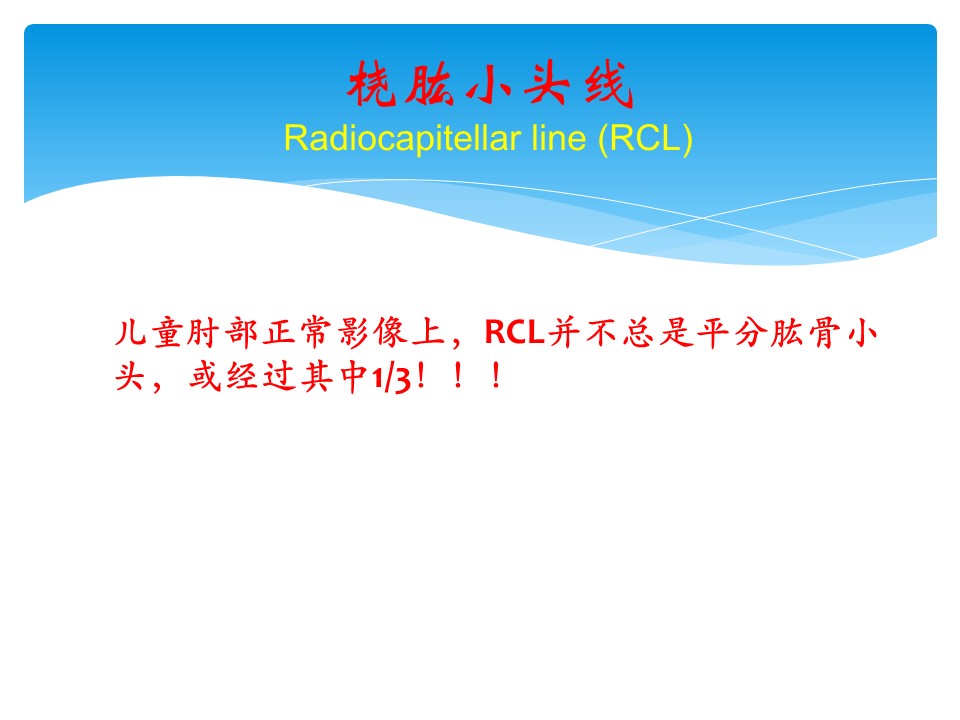 桡肱小头线
Radiocapitellar line (RCL)

儿童肘部正常影像上，RCL并不总是平分肱骨小头，或经过其中1/3！！！